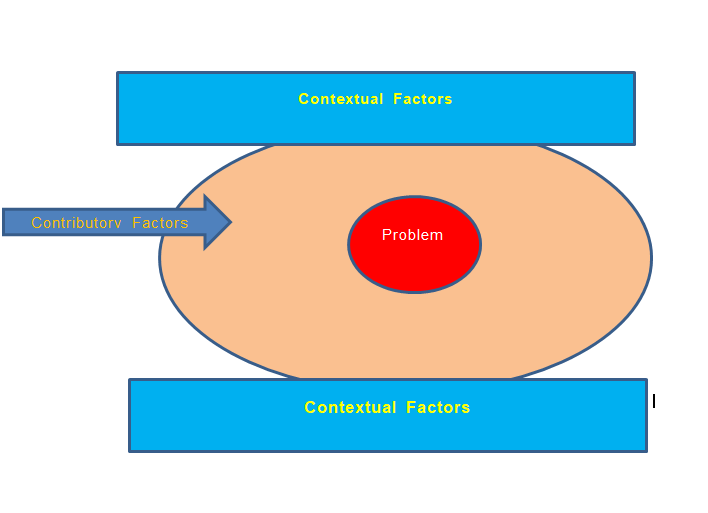 Contextual Factors

Contributory Factors

Problem

Contextual Factors